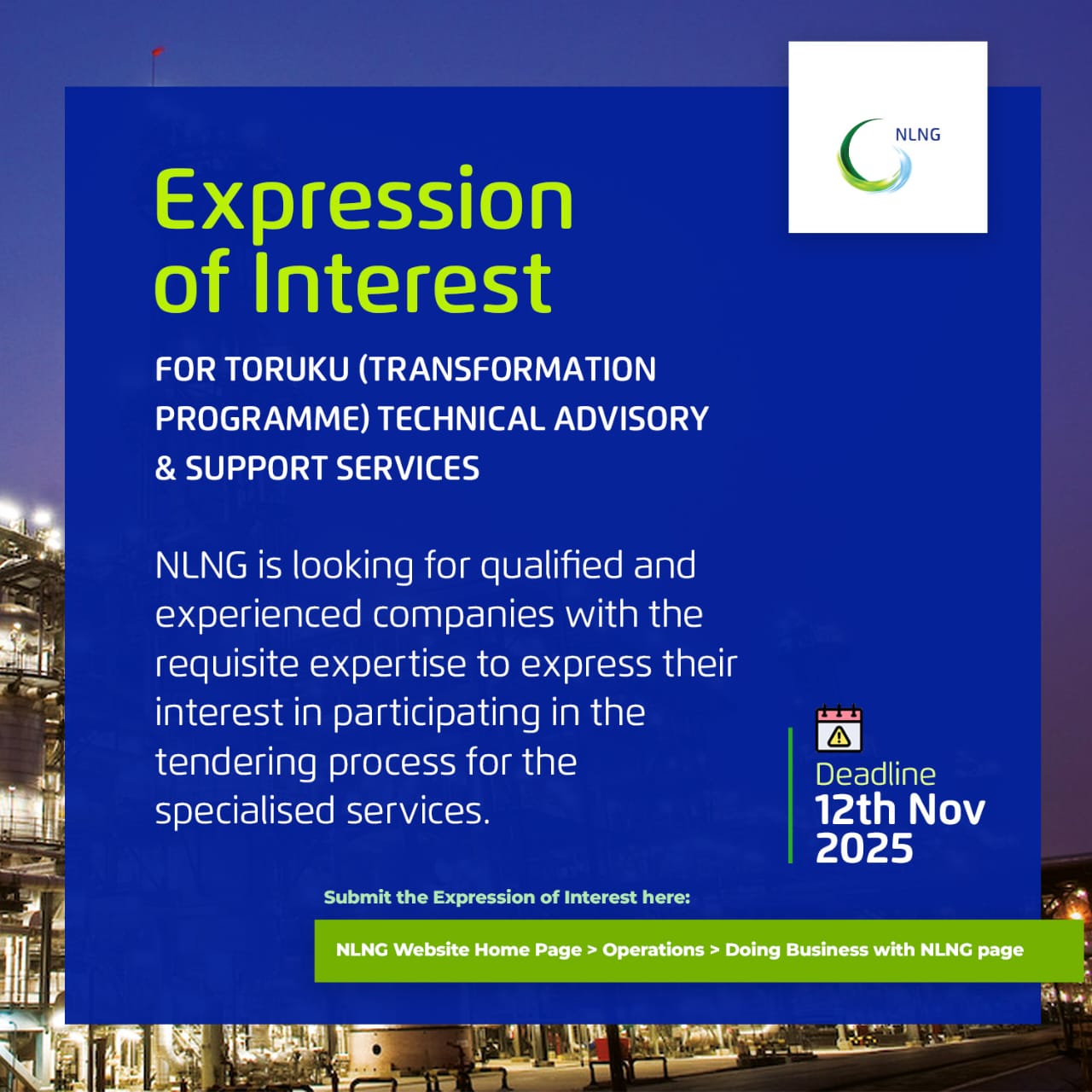 NLNG

Expression of Interest

FOR TORUKU (TRANSFORMATION PROGRAMME) TECHNICAL ADVISORY & SUPPORT SERVICES

NLNG is looking for qualified and experienced companies with the requisite expertise to express their interest in participating in the tendering process for the specialised services.

Deadline
12th Nov 2025

Submit the Expression of Interest here:

NLNG Website Home Page > Operations > Doing Business with NLNG page